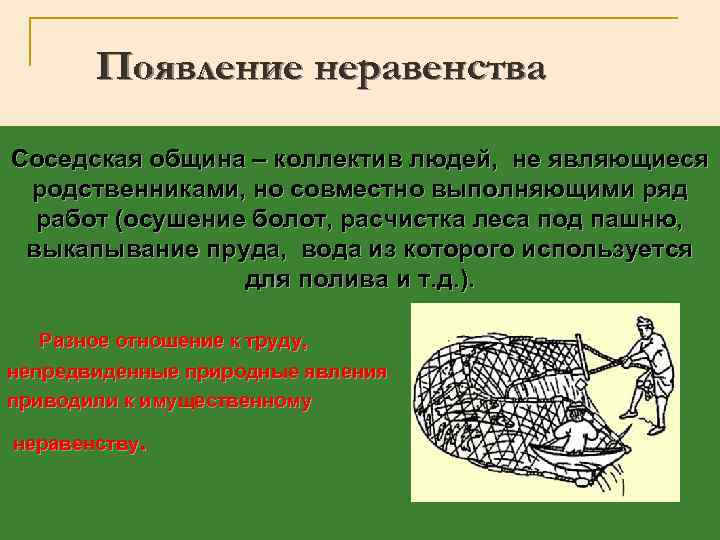 Появление неравенства

Соседская община – коллектив людей, не являющиеся родственниками, но совместно выполняющими ряд работ (осушение болот, расчистка леса под пашню, выкапывание пруда, вода из которого используется для полива и т.д.).

Разное отношение к труду, непредвиденные природные явления приводили к имущественному неравенству.